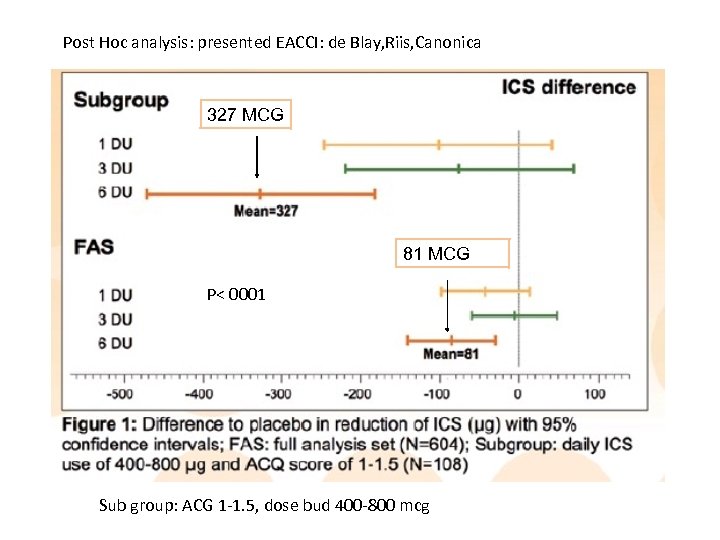 Post Hoc analysis: presented EACCI: de Blay,Riis,Canonica

Subgroup

ICS difference

327 MCG

1 DU
3 DU
6 DU

Mean=327

FAS

81 MCG

1 DU
3 DU
6 DU

P< 0001

Mean=81

-500 -400 -300 -200 -100 0 100

Figure 1: Difference to placebo in reduction of ICS (µg) with 95% confidence intervals; FAS: full analysis set (N=604); Subgroup: daily ICS use of 400-800 µg and ACQ score of 1-1.5 (N=108)

Sub group: ACG 1-1.5, dose bud 400-800 mcg